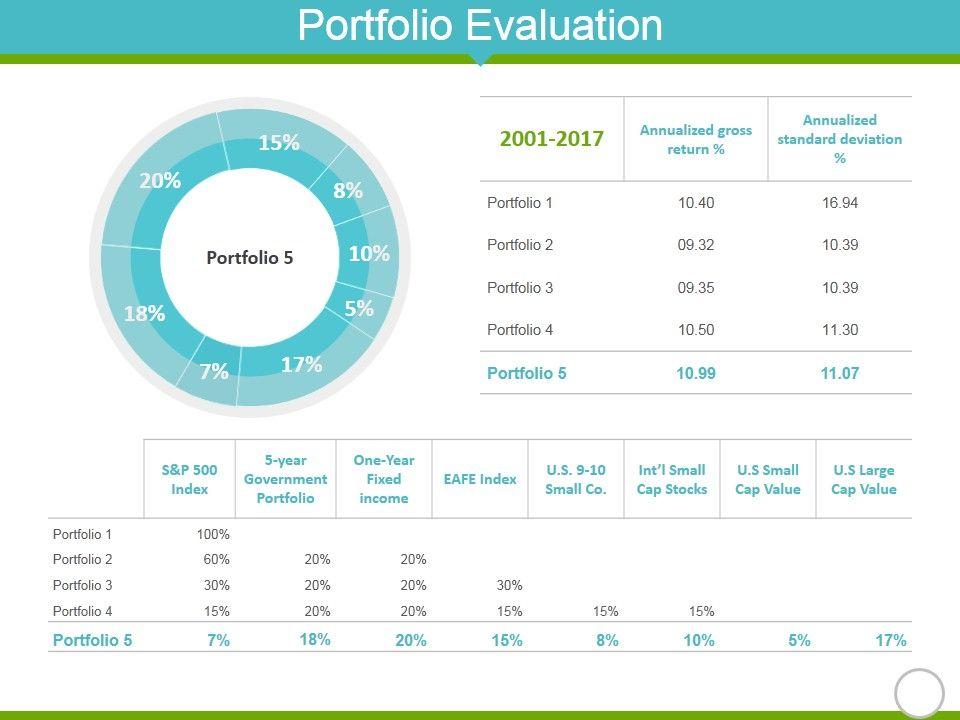 Portfolio Evaluation

15%
8%
10%
5%
17%
7%
18%
20%
Portfolio 5

| 2001-2017 | Annualized gross return % | Annualized standard deviation % |
|---|---|---|
| Portfolio 1 | 10.40 | 16.94 |
| Portfolio 2 | 09.32 | 10.39 |
| Portfolio 3 | 09.35 | 10.39 |
| Portfolio 4 | 10.50 | 11.30 |
| Portfolio 5 | 10.99 | 11.07 |

| | S&P 500 Index | 5-year Government Portfolio | One-Year Fixed income | EAFE Index | U.S. 9-10 Small Co. | Int'l Small Cap Stocks | U.S Small Cap Value | U.S Large Cap Value |
|---|---|---|---|---|---|---|---|---|
| Portfolio 1 | 100% | | | | | | | |
| Portfolio 2 | 60% | 20% | 20% | | | | | |
| Portfolio 3 | 30% | 20% | 20% | 30% | | | | |
| Portfolio 4 | 15% | 20% | 20% | 15% | 15% | 15% | | |
| Portfolio 5 | 7% | 18% | 20% | 15% | 8% | 10% | 5% | 17% |